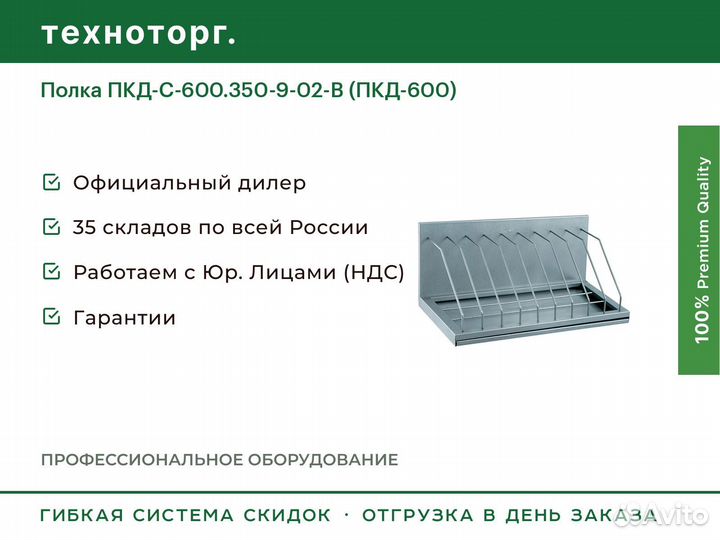 техноторг.

Полка ПКД-С-600.350-9-02-В (ПКД-600)

Официальный дилер

35 складов по всей России

Работаем с Юр. Лицами (НДС)

Гарантии

100% Premium Quality

ПРОФЕССИОНАЛЬНОЕ ОБОРУДОВАНИЕ

ГИБКАЯ СИСТЕМА СКИДОК · ОТГРУЗКА В ДЕНЬ ЗАКАЗА

Avito